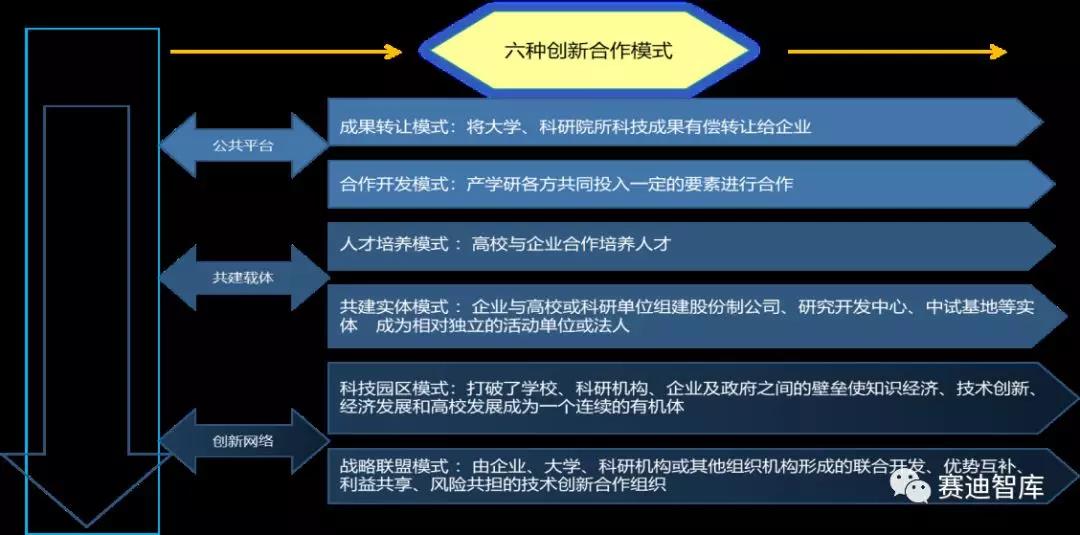 六种创新合作模式

公共平台

成果转让模式：将大学、科研院所科技成果有偿转让给企业

合作开发模式：产学研各方共同投入一定的要素进行合作

共建载体

人才培养模式：高校与企业合作培养人才

共建实体模式：企业与高校或科研单位组建股份制公司、研究开发中心、中试基地等实体 成为相对独立的活动单位或法人

创新网络

科技园区模式：打破了学校、科研机构、企业及政府之间的壁垒使知识经济、技术创新、经济发展和高校发展成为一个连续的有机体

战略联盟模式：由企业、大学、科研机构或其他组织机构形成的联合开发、优势互补、利益共享、风险共担的技术创新合作组织

赛迪智库